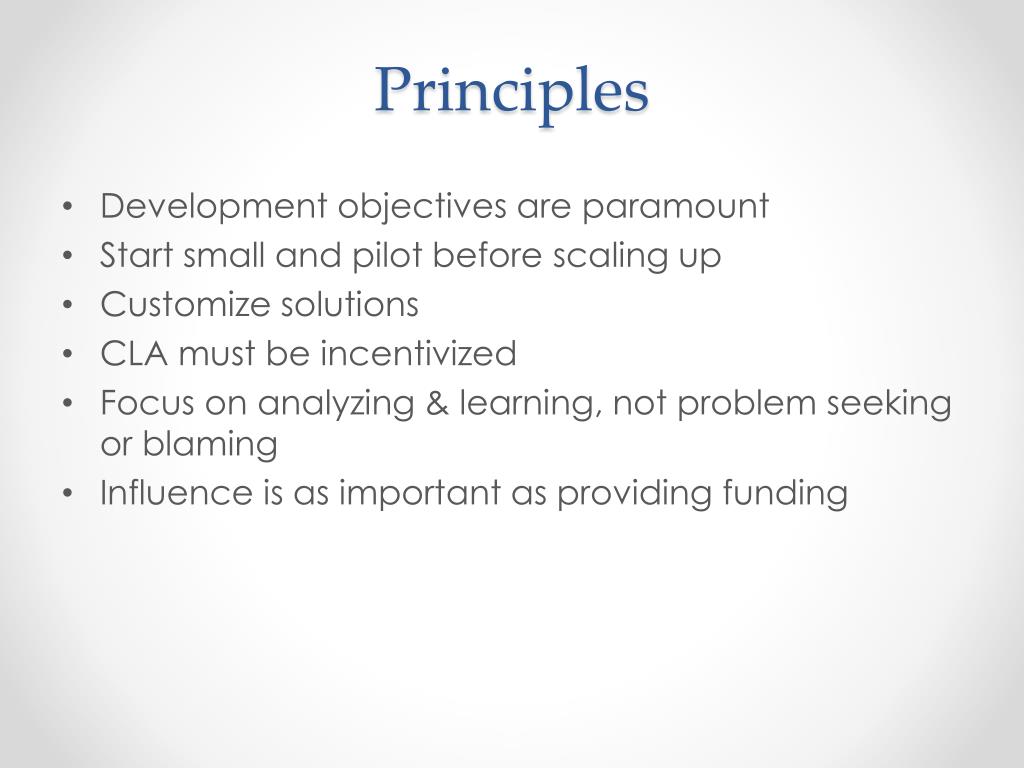 Principles

• Development objectives are paramount
• Start small and pilot before scaling up
• Customize solutions
• CLA must be incentivized
• Focus on analyzing & learning, not problem seeking or blaming
• Influence is as important as providing funding